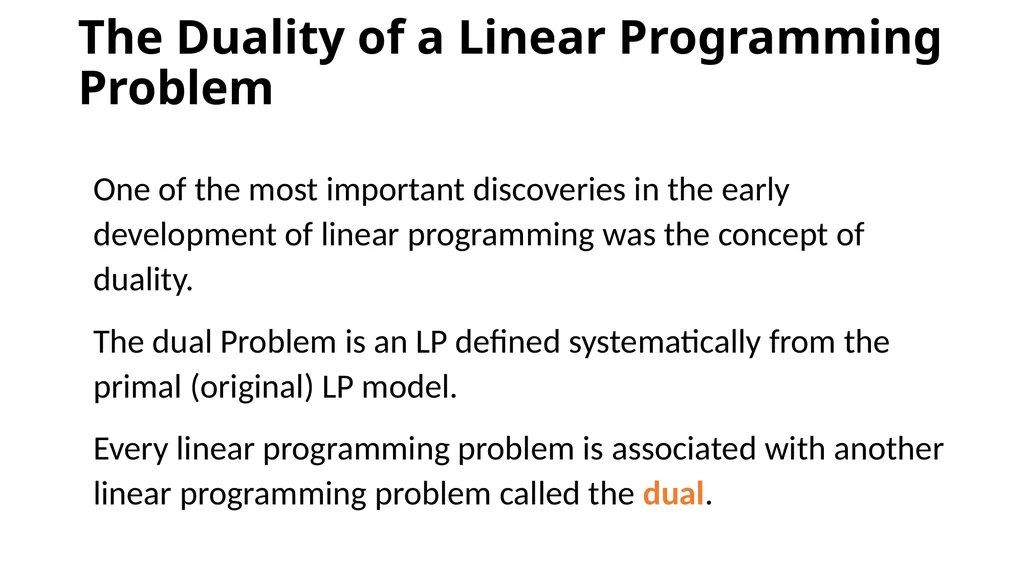 The Duality of a Linear Programming Problem

One of the most important discoveries in the early development of linear programming was the concept of duality.

The dual Problem is an LP defined systematically from the primal (original) LP model.

Every linear programming problem is associated with another linear programming problem called the dual.